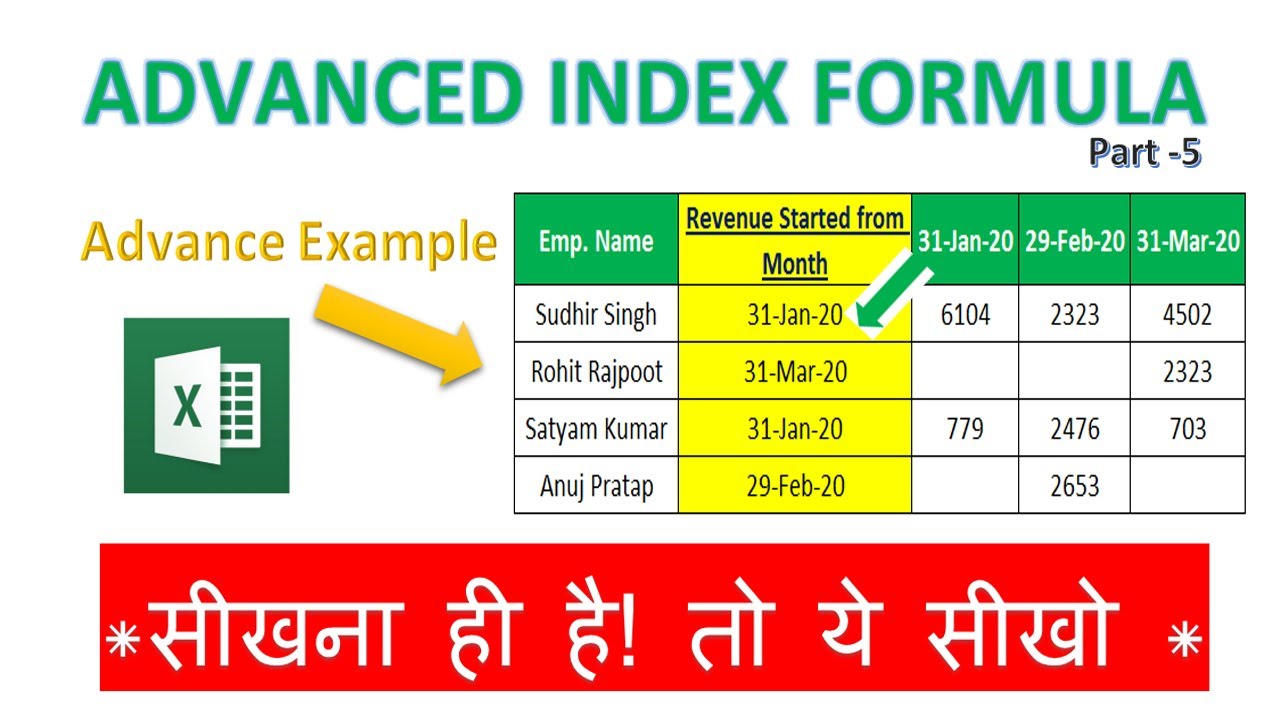 ADVANCED INDEX FORMULA

Part -5

Advance Example

X

| Emp. Name | Revenue Started from Month | 31-Jan-20 | 29-Feb-20 | 31-Mar-20 |
|---|---|---|---|---|
| Sudhir Singh | 31-Jan-20 | 6104 | 2323 | 4502 |
| Rohit Rajpoot | 31-Mar-20 | | | 2323 |
| Satyam Kumar | 31-Jan-20 | 779 | 2476 | 703 |
| Anuj Pratap | 29-Feb-20 | | 2653 | |

*सीखना ही है! तो ये सीखो *